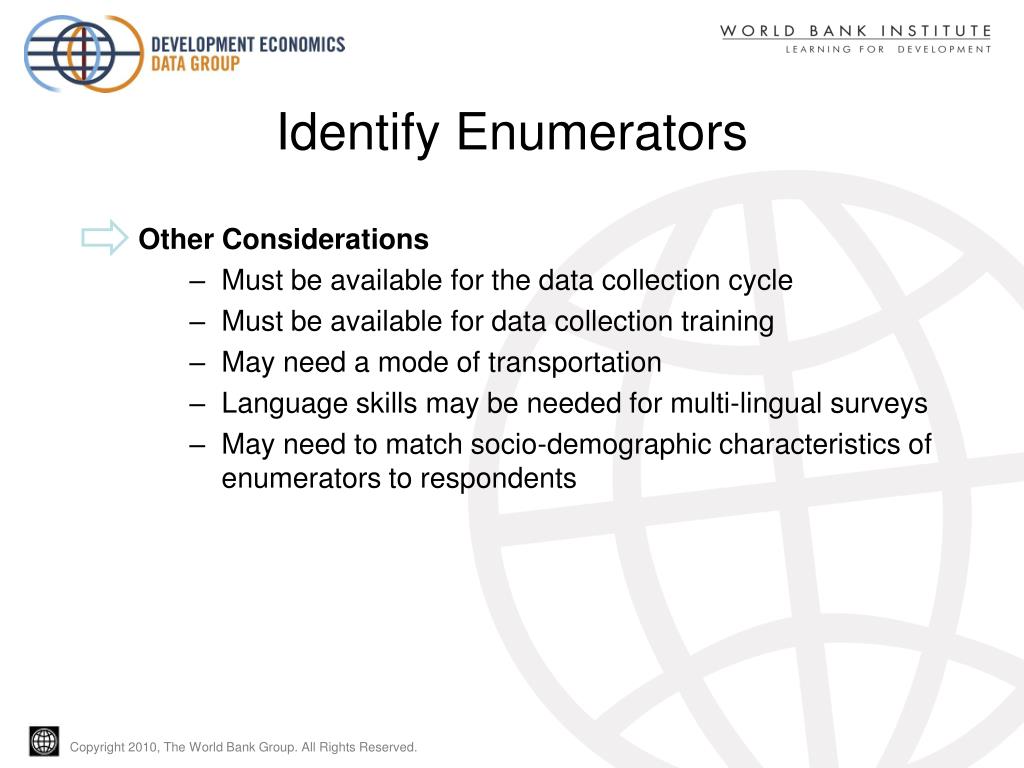 DEVELOPMENT ECONOMICS
DATA GROUP

WORLD BANK INSTITUTE
LEARNING FOR DEVELOPMENT

Identify Enumerators

Other Considerations
– Must be available for the data collection cycle
– Must be available for data collection training
– May need a mode of transportation
– Language skills may be needed for multi-lingual surveys
– May need to match socio-demographic characteristics of enumerators to respondents

Copyright 2010, The World Bank Group. All Rights Reserved.